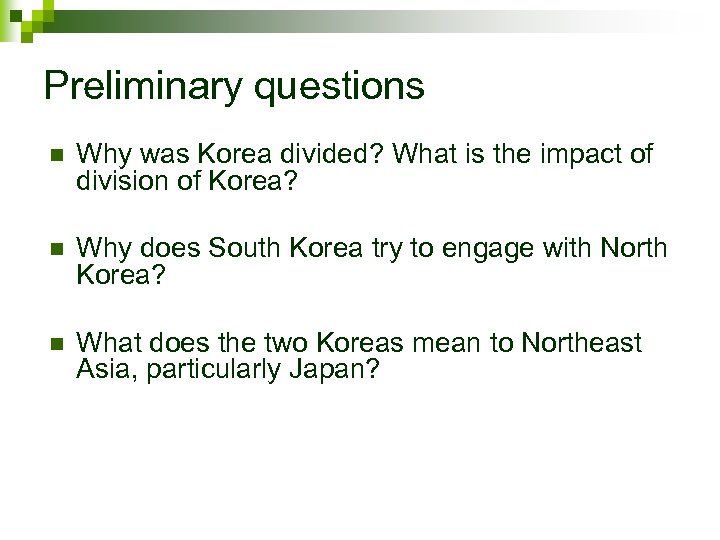 Preliminary questions

Why was Korea divided? What is the impact of division of Korea?

Why does South Korea try to engage with North Korea?

What does the two Koreas mean to Northeast Asia, particularly Japan?